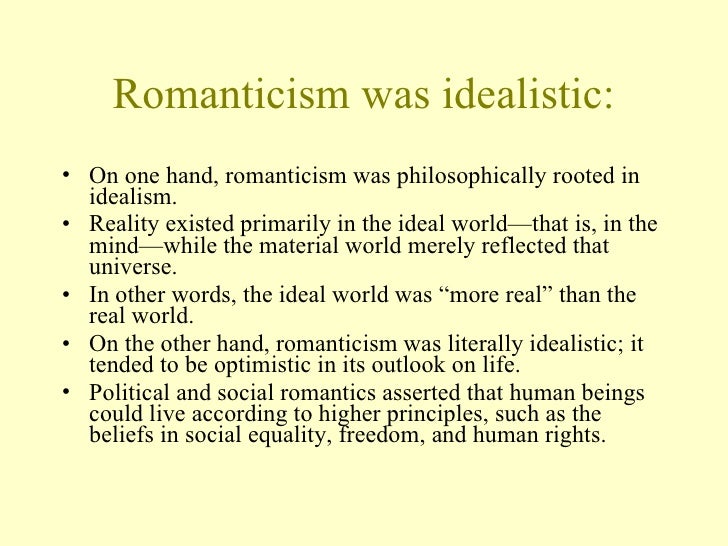 Romanticism was idealistic:

• On one hand, romanticism was philosophically rooted in idealism.
• Reality existed primarily in the ideal world—that is, in the mind—while the material world merely reflected that universe.
• In other words, the ideal world was “more real” than the real world.
• On the other hand, romanticism was literally idealistic; it tended to be optimistic in its outlook on life.
• Political and social romantics asserted that human beings could live according to higher principles, such as the beliefs in social equality, freedom, and human rights.